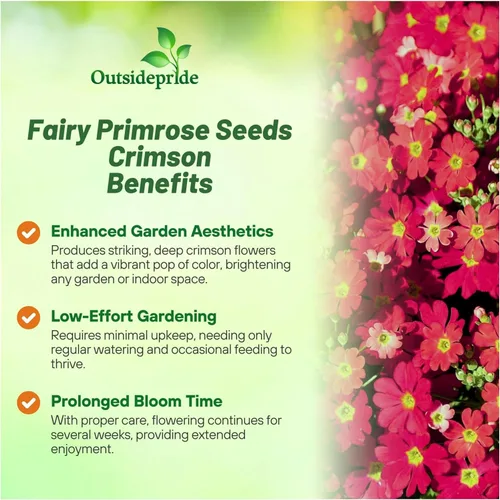 Outsidepride

Fairy Primrose Seeds Crimson Benefits

Enhanced Garden Aesthetics
Produces striking, deep crimson flowers that add a vibrant pop of color, brightening any garden or indoor space.

Low-Effort Gardening
Requires minimal upkeep, needing only regular watering and occasional feeding to thrive.

Prolonged Bloom Time
With proper care, flowering continues for several weeks, providing extended enjoyment.